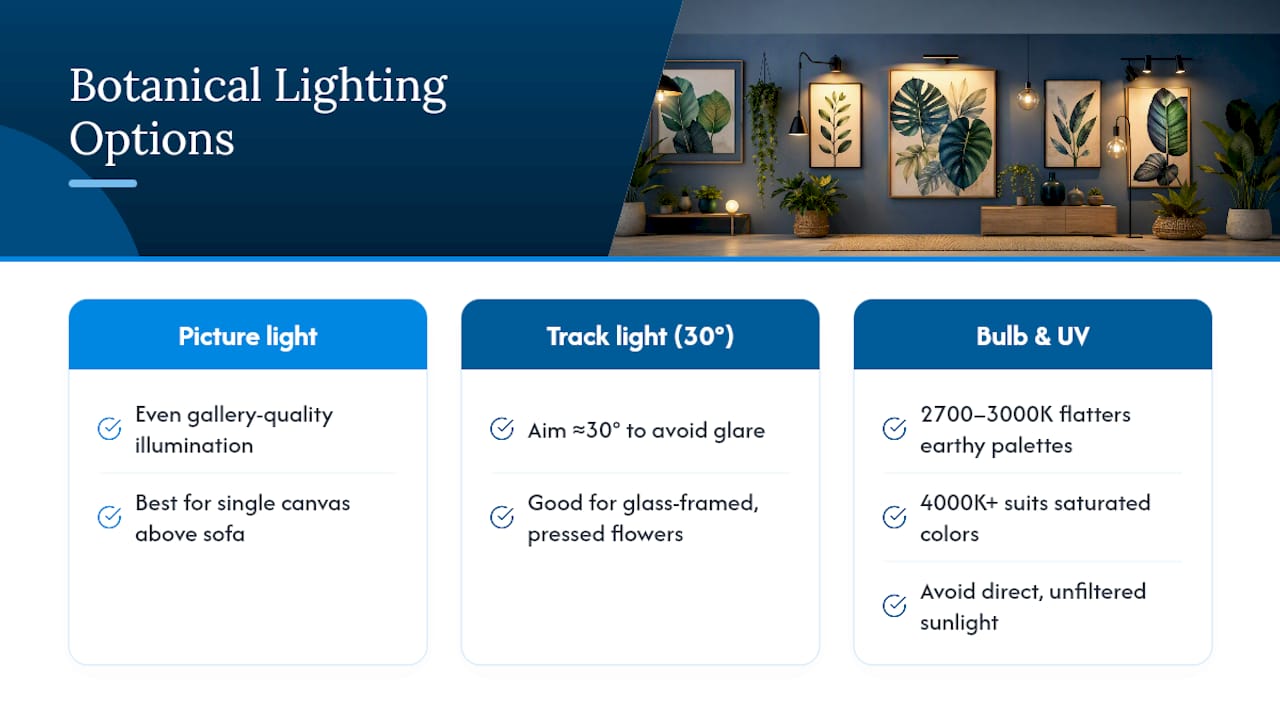 Botanical Lighting Options

Picture light

Even gallery-quality illumination

Best for single canvas above sofa

Track light (30°)

Aim ≈30° to avoid glare

Good for glass-framed, pressed flowers

Bulb & UV

2700–3000K flatters earthy palettes

4000K+ suits saturated colors

Avoid direct, unfiltered sunlight